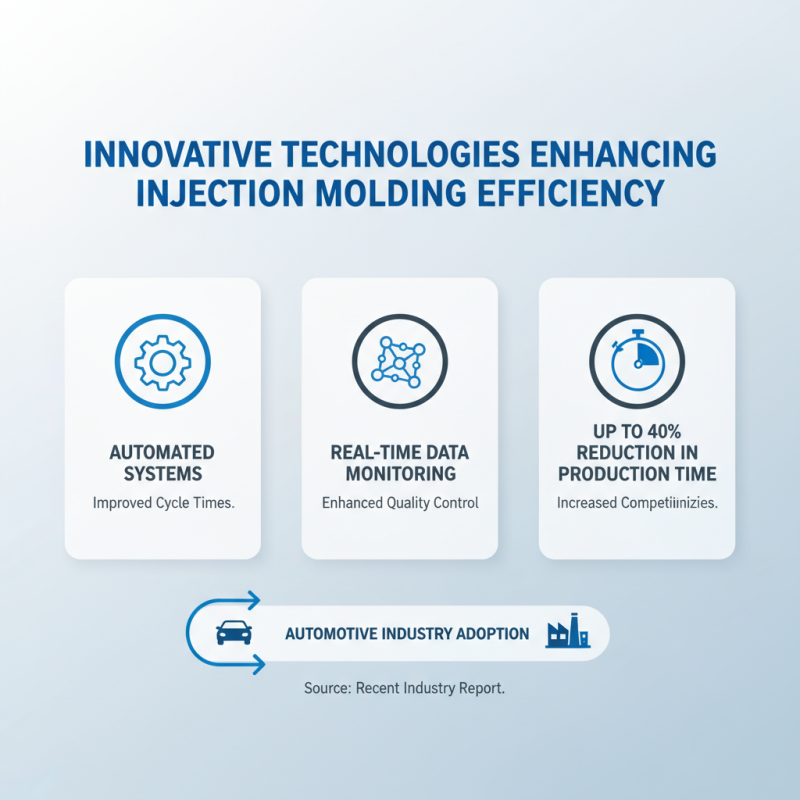 INNOVATIVE TECHNOLOGIES ENHANCING INJECTION MOLDING EFFICIENCY

AUTOMATED SYSTEMS

Improved Cycle Times.

REAL-TIME DATA MONITORING

Enhanced Quality Control

UP TO 40% REDUCTION IN PRODUCTION TIME

Increased Competiiinizies.

AUTOMOTIVE INDUSTRY ADOPTION

Source: Recent Industry Report.